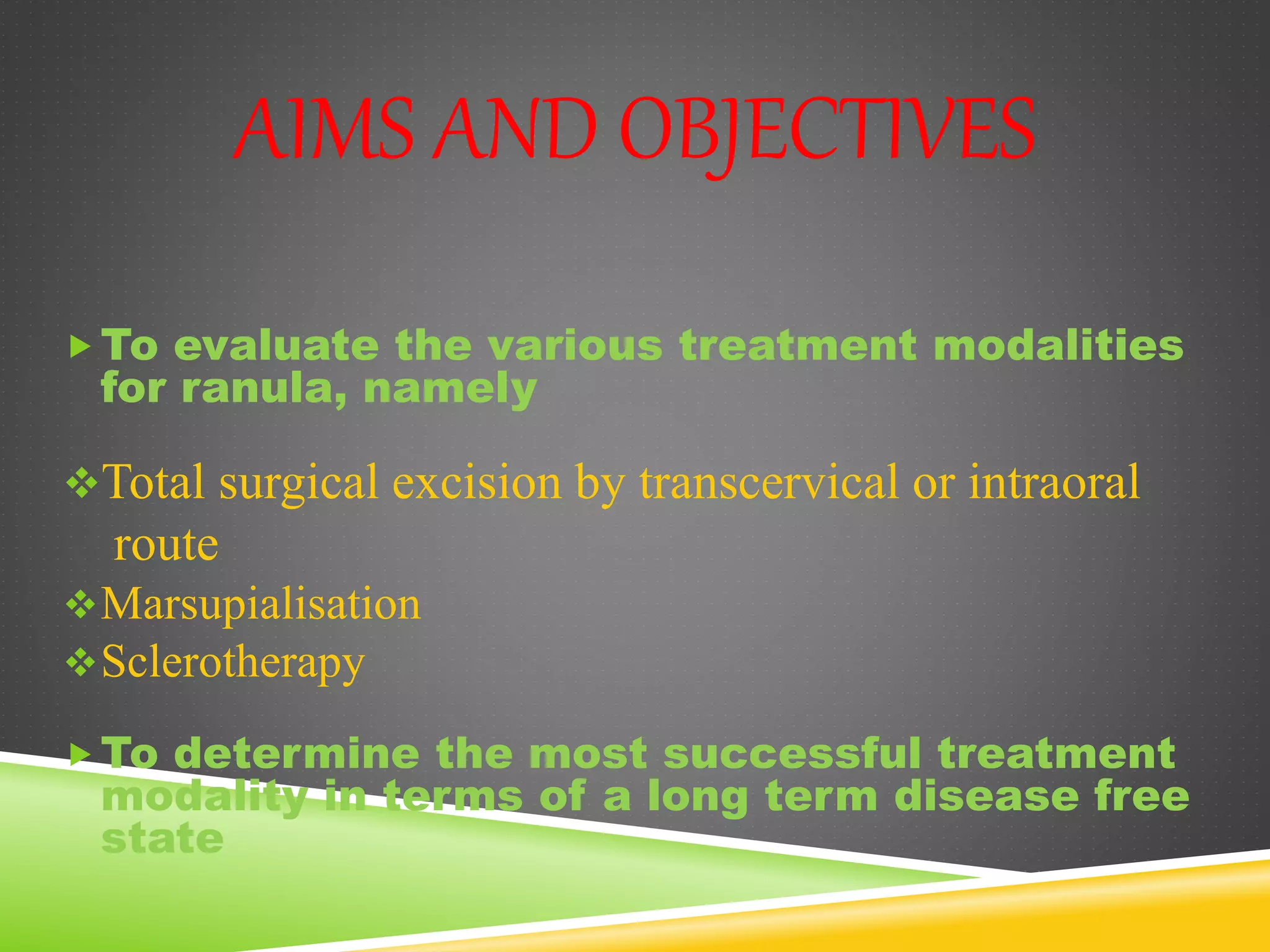 AIMS AND OBJECTIVES

To evaluate the various treatment modalities for ranula, namely

Total surgical excision by transcervical or intraoral route

Marsupialisation

Sclerotherapy

To determine the most successful treatment modality in terms of a long term disease free state